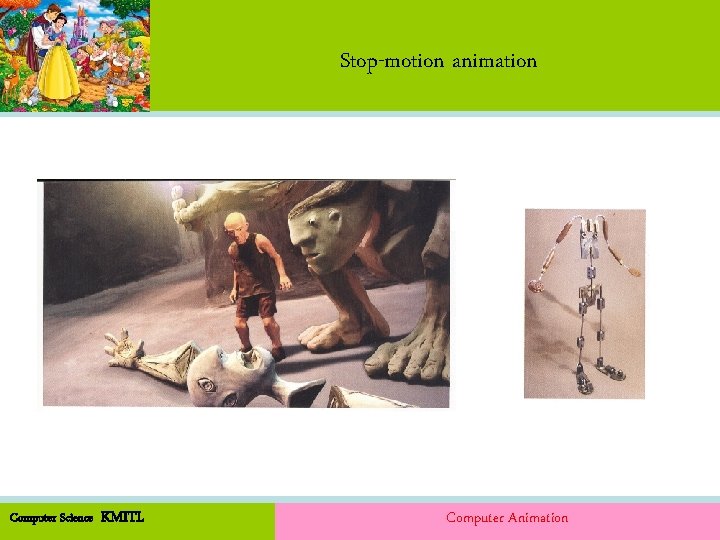 Stop-motion animation

Computer Science KMITL

Computer Animation